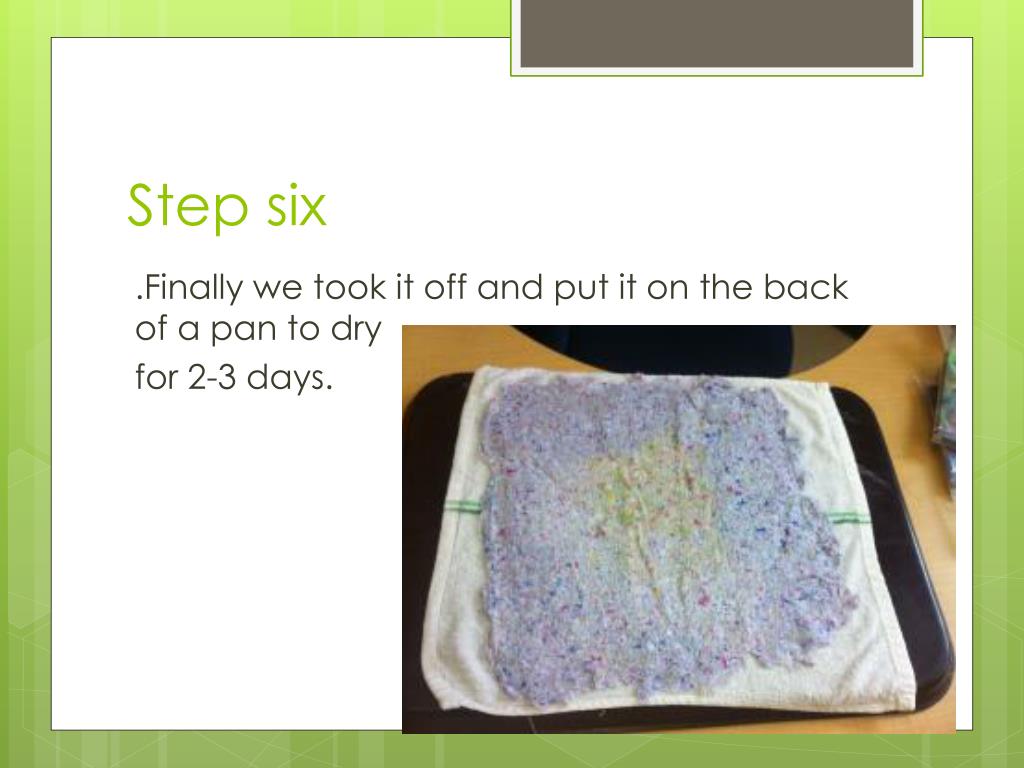 Step six

.Finally we took it off and put it on the back of a pan to dry

for 2-3 days.